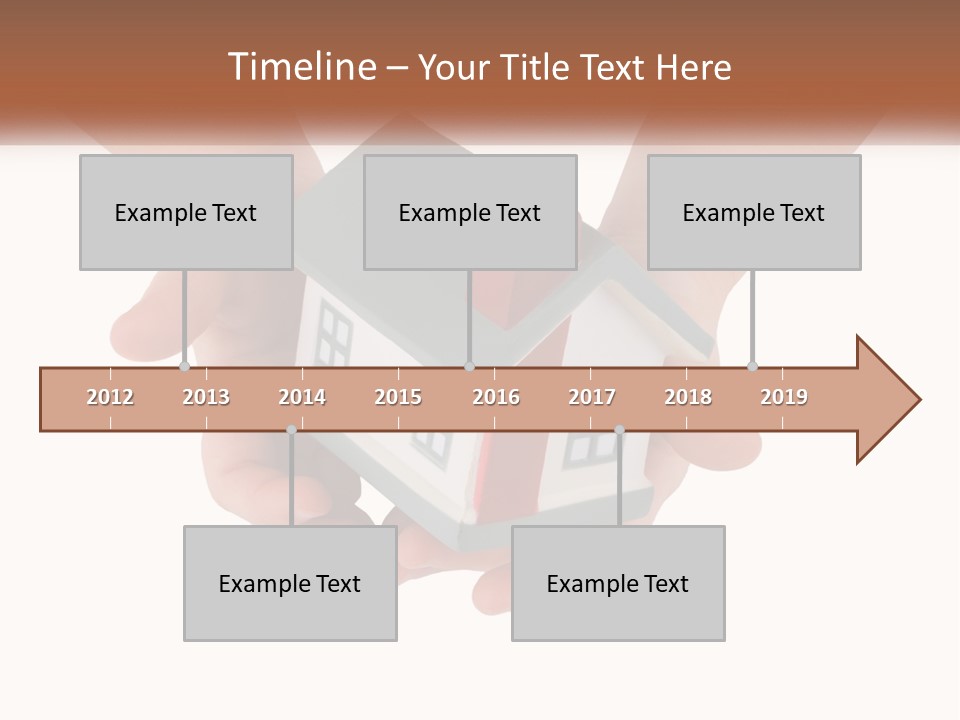 Timeline – Your Title Text Here

Example Text

Example Text

Example Text

2012 2013 2014 2015 2016 2017 2018 2019

Example Text

Example Text